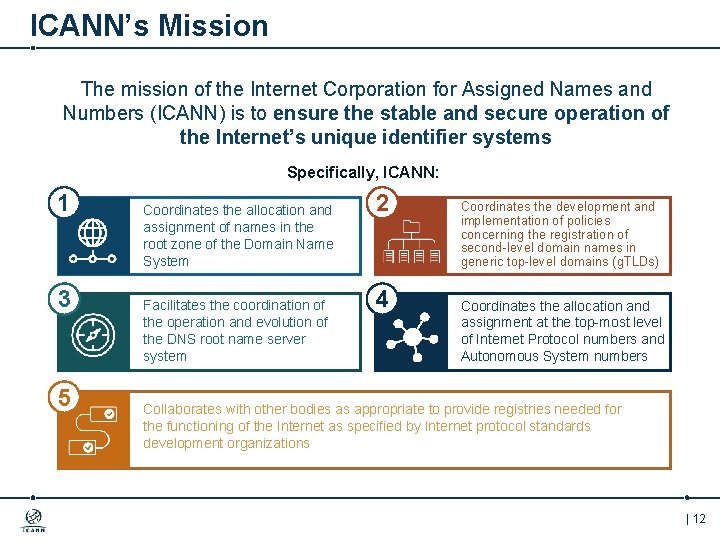 ICANN's Mission

The mission of the Internet Corporation for Assigned Names and Numbers (ICANN) is to ensure the stable and secure operation of the Internet's unique identifier systems

Specifically, ICANN:

1

Coordinates the allocation and assignment of names in the root zone of the Domain Name System

2

Coordinates the development and implementation of policies concerning the registration of second-level domain names in generic top-level domains (gTLDs)

3

Facilitates the coordination of the operation and evolution of the DNS root name server system

4

Coordinates the allocation and assignment at the top-most level of Internet Protocol numbers and Autonomous System numbers

5

Collaborates with other bodies as appropriate to provide registries needed for the functioning of the Internet as specified by Internet protocol standards development organizations

ICANN

| 12